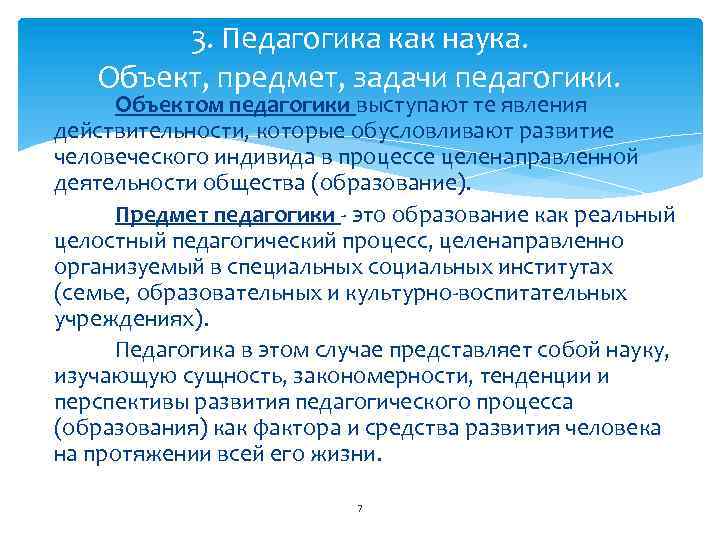 3. Педагогика как наука.
Объект, предмет, задачи педагогики.

Объектом педагогики выступают те явления действительности, которые обусловливают развитие человеческого индивида в процессе целенаправленной деятельности общества (образование).

Предмет педагогики - это образование как реальный целостный педагогический процесс, целенаправленно организуемый в специальных социальных институтах (семье, образовательных и культурно-воспитательных учреждениях).

Педагогика в этом случае представляет собой науку, изучающую сущность, закономерности, тенденции и перспективы развития педагогического процесса (образования) как фактора и средства развития человека на протяжении всей его жизни.

7